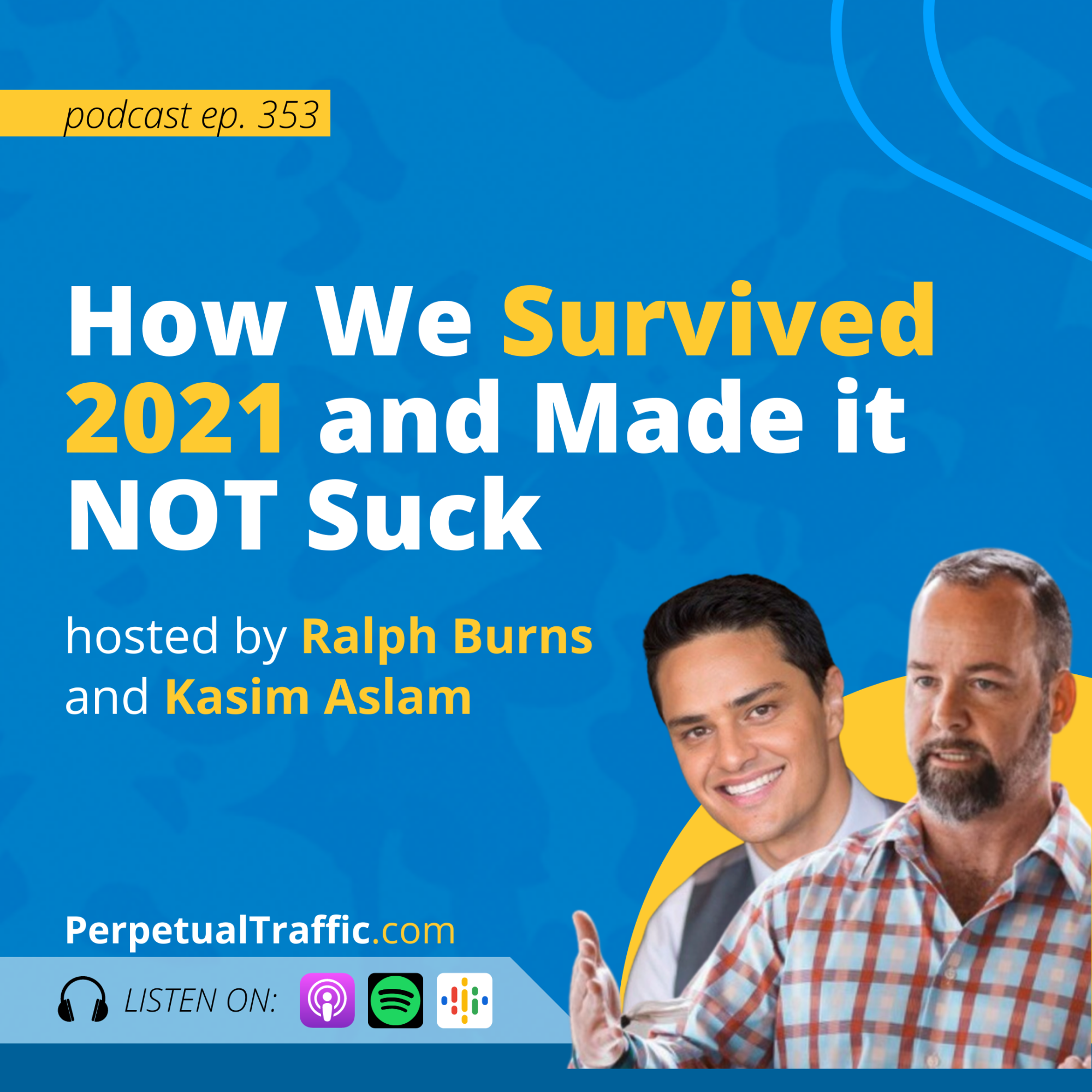 podcast ep. 353

How We Survived 2021 and Made it NOT Suck

hosted by Ralph Burns and Kasim Aslam

PerpetualTraffic.com

LISTEN ON: